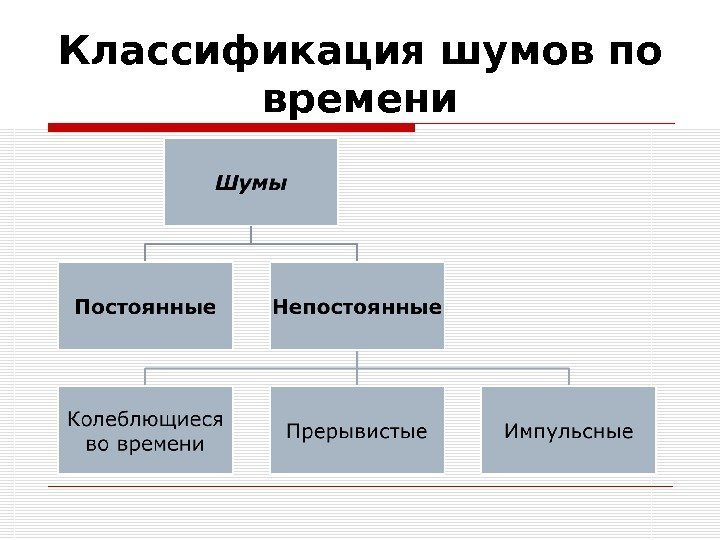 Классификация шумов по времени

Шумы

Постоянные

Непостоянные

Колеблющиеся во времени

Прерывистые

Импульсные